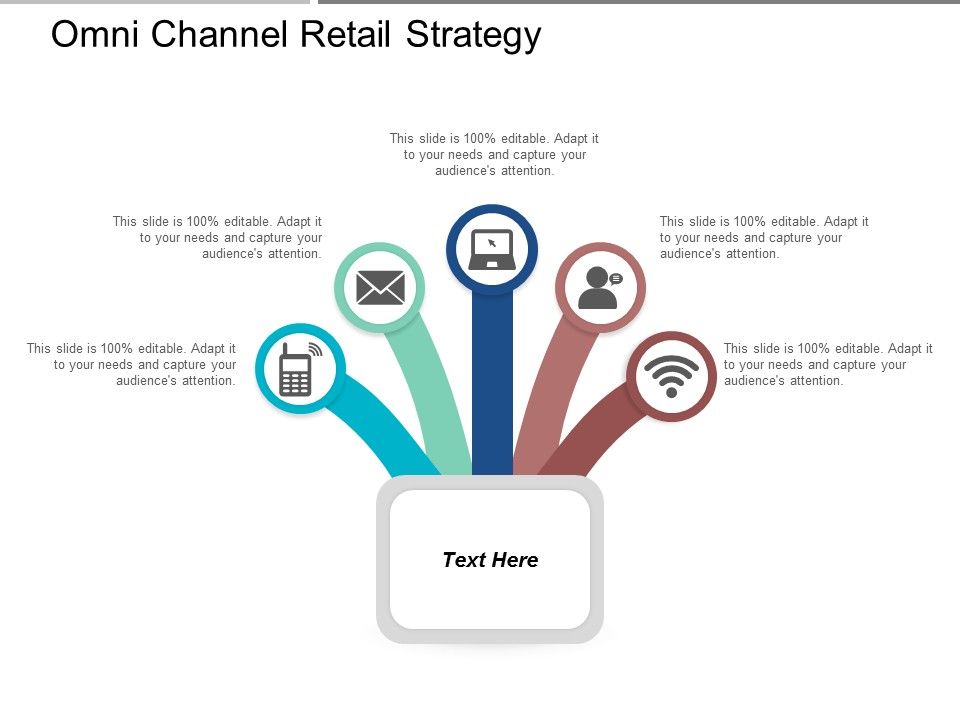 Omni Channel Retail Strategy

This slide is 100% editable. Adapt it to your needs and capture your audience's attention.

This slide is 100% editable. Adapt it to your needs and capture your audience's attention.

This slide is 100% editable. Adapt it to your needs and capture your audience's attention.

This slide is 100% editable. Adapt it to your needs and capture your audience's attention.

This slide is 100% editable. Adapt it to your needs and capture your audience's attention.

Text Here